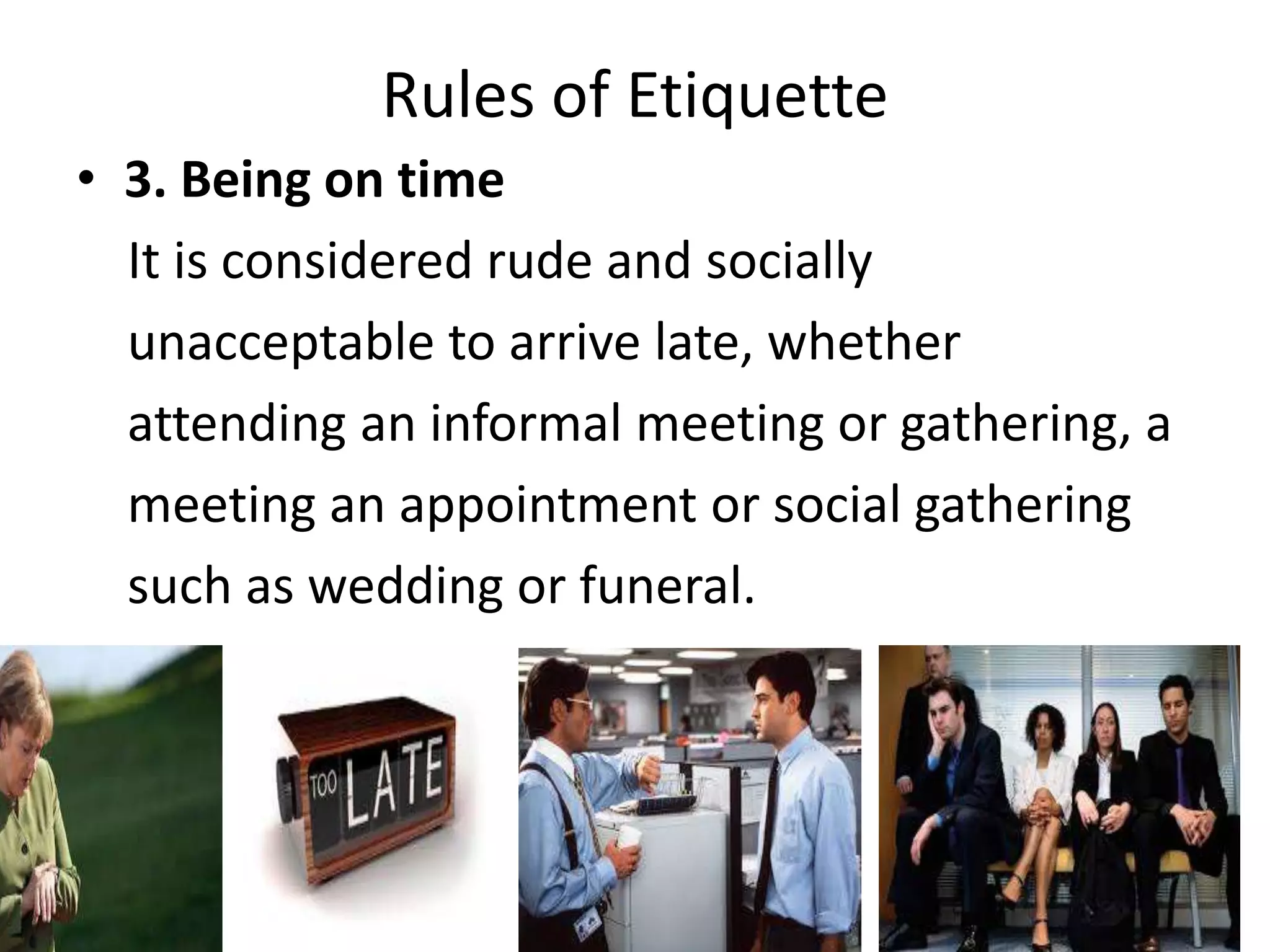 Rules of Etiquette

• **3. Being on time**

It is considered rude and socially unacceptable to arrive late, whether attending an informal meeting or gathering, a meeting an appointment or social gathering such as wedding or funeral.

TOO LATE